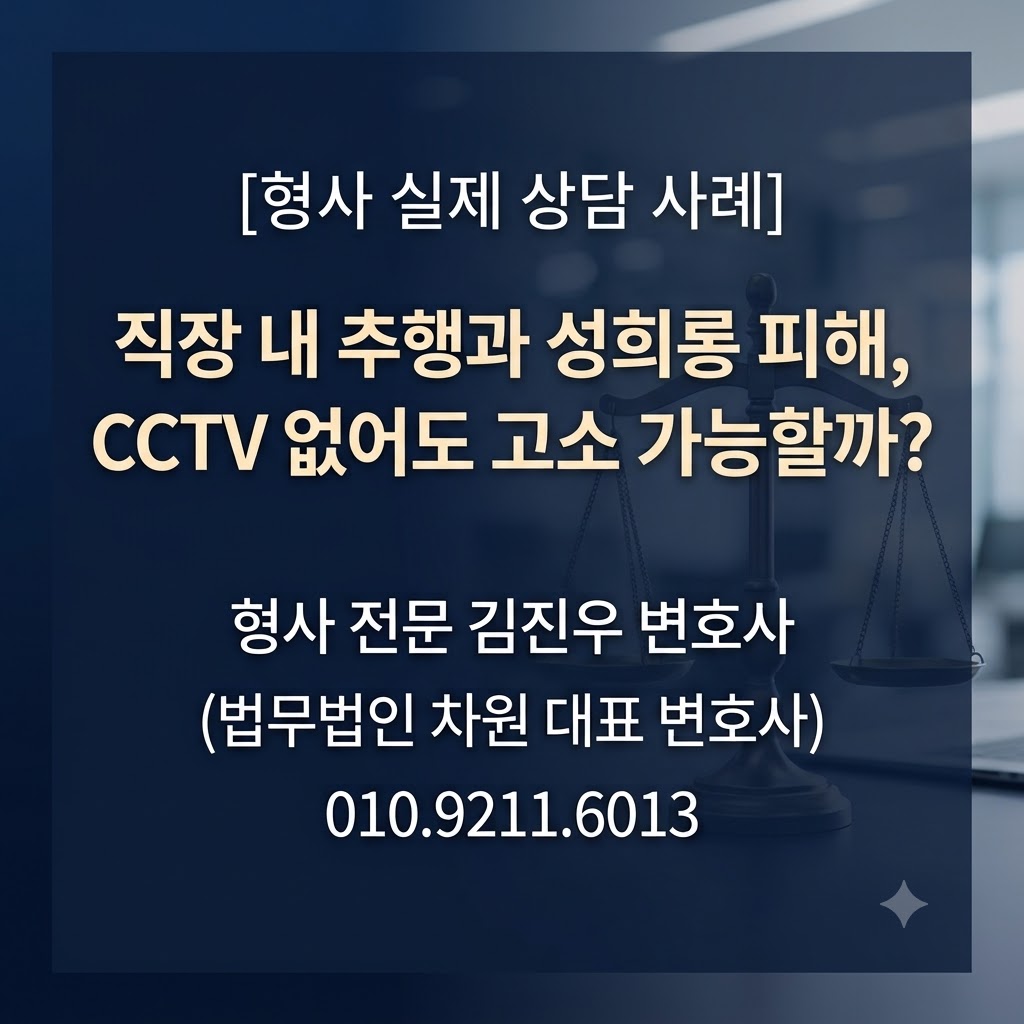 [형사 실제 상담 사례]

직장 내 추행과 성희롱 피해, CCTV 없어도 고소 가능할까?

형사 전문 김진우 변호사
(법무법인 차원 대표 변호사)
010.9211.6013